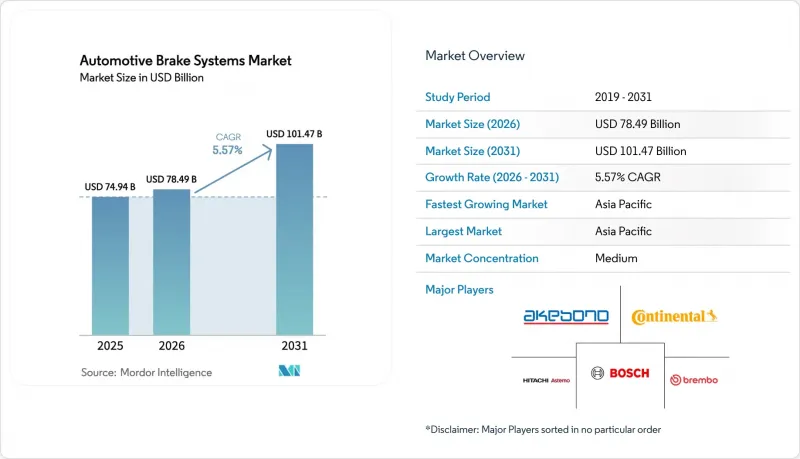 Automotive Brake Systems Market
Market Size in USD Billion

CAGR
5.57%

USD 74.94 B
USD 78.49 B
USD 101.47 B

2025
2026
2031

Source: Mordor Intelligence

Market Overview

| Study Period | 2019 - 2031 |
|---|---|
| Market Size (2026) | USD 78.49 Billion |
| Market Size (2031) | USD 101.47 Billion |
| Growth Rate (2026 - 2031) | 5.57% CAGR |
| Fastest Growing Market | Asia Pacific |
| Largest Market | Asia Pacific |
| Market Concentration | Medium |

Major Players

akebono
Continental
HITACHI Astemo
BOSCH
brembo

*Disclaimer: Major Players sorted in no particular order